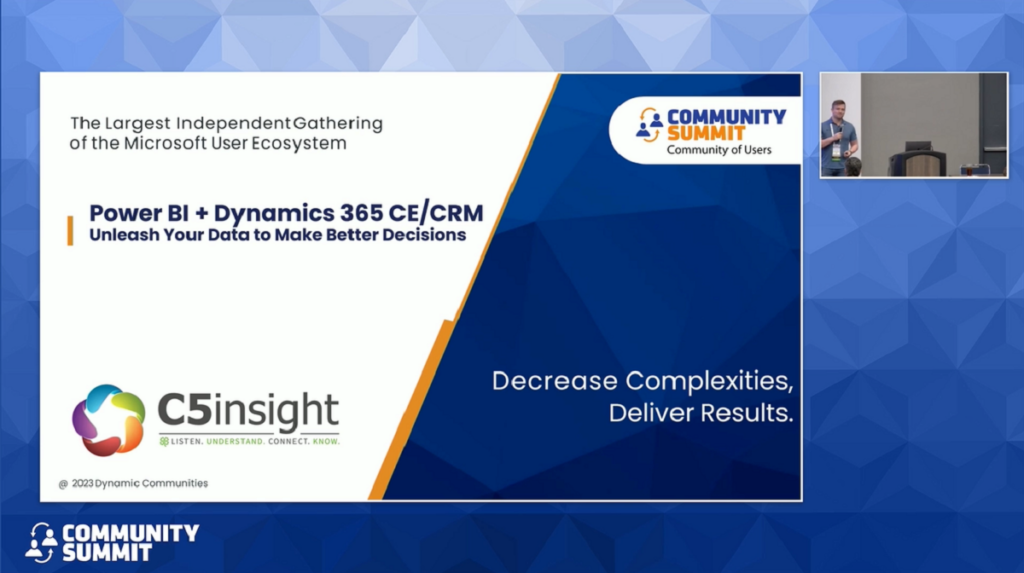 The Largest Independent Gathering of the Microsoft User Ecosystem

COMMUNITY SUMMIT
Community of Users

Power BI + Dynamics 365 CE/CRM
Unleash Your Data to Make Better Decisions

C5insight
LISTEN. UNDERSTAND. CONNECT. KNOW.

Decrease Complexities, Deliver Results.

@ 2023 Dynamic Communities

COMMUNITY SUMMIT